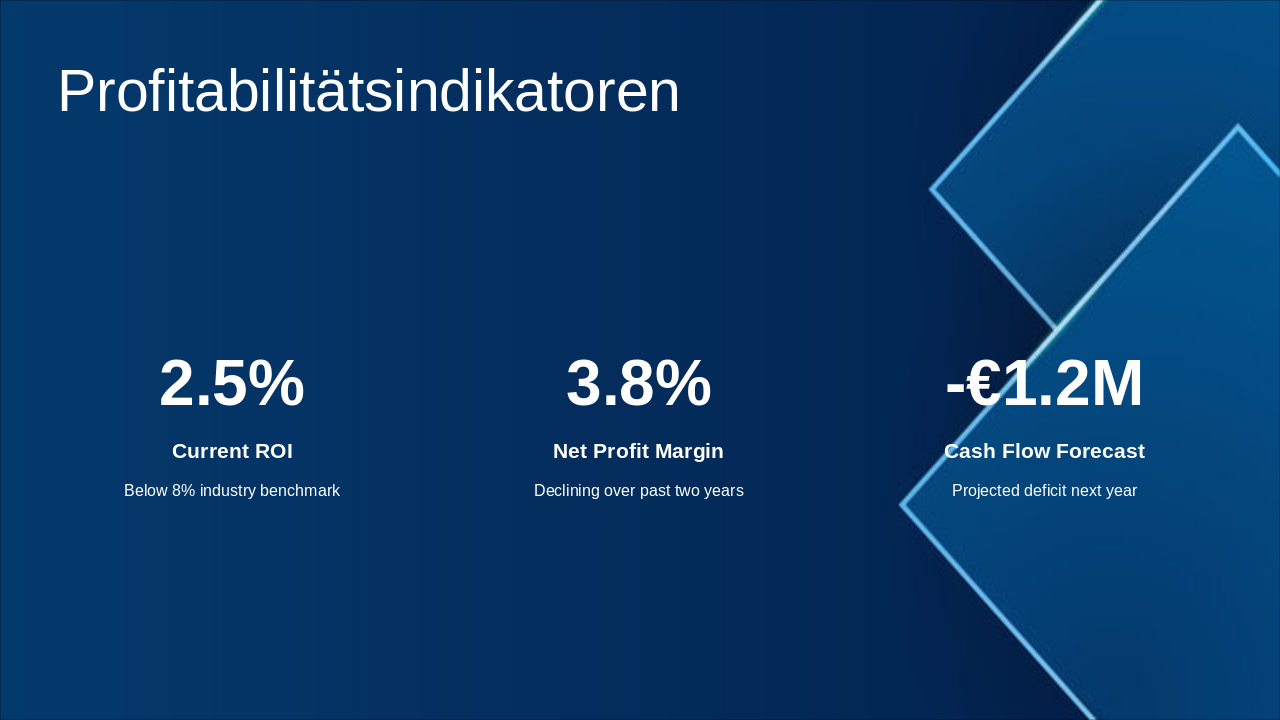 Profitabilitätsindikatoren

2.5%

Current ROI

Below 8% industry benchmark

3.8%

Net Profit Margin

Declining over past two years

-€1.2M

Cash Flow Forecast

Projected deficit next year